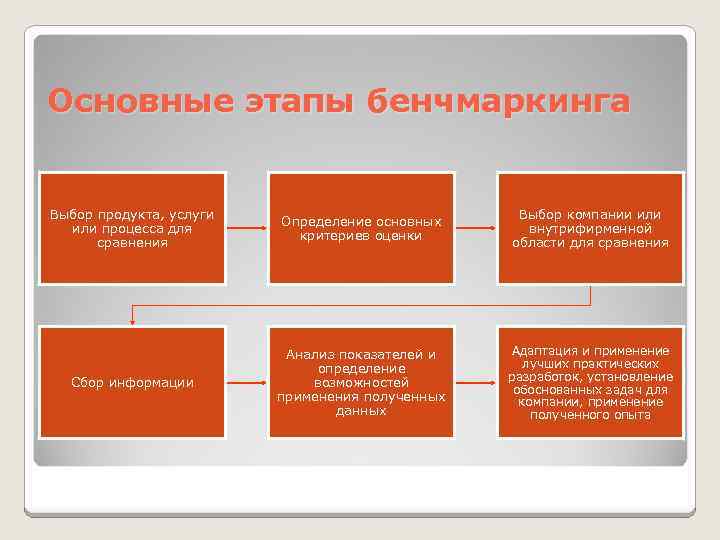 Основные этапы бенчмаркинга

Выбор продукта, услуги или процесса для сравнения

Определение основных критериев оценки

Выбор компании или внутрифирменной области для сравнения

Сбор информации

Анализ показателей и определение возможностей применения полученных данных

Адаптация и применение лучших практических разработок, установление обоснованных задач для компании, применение полученного опыта